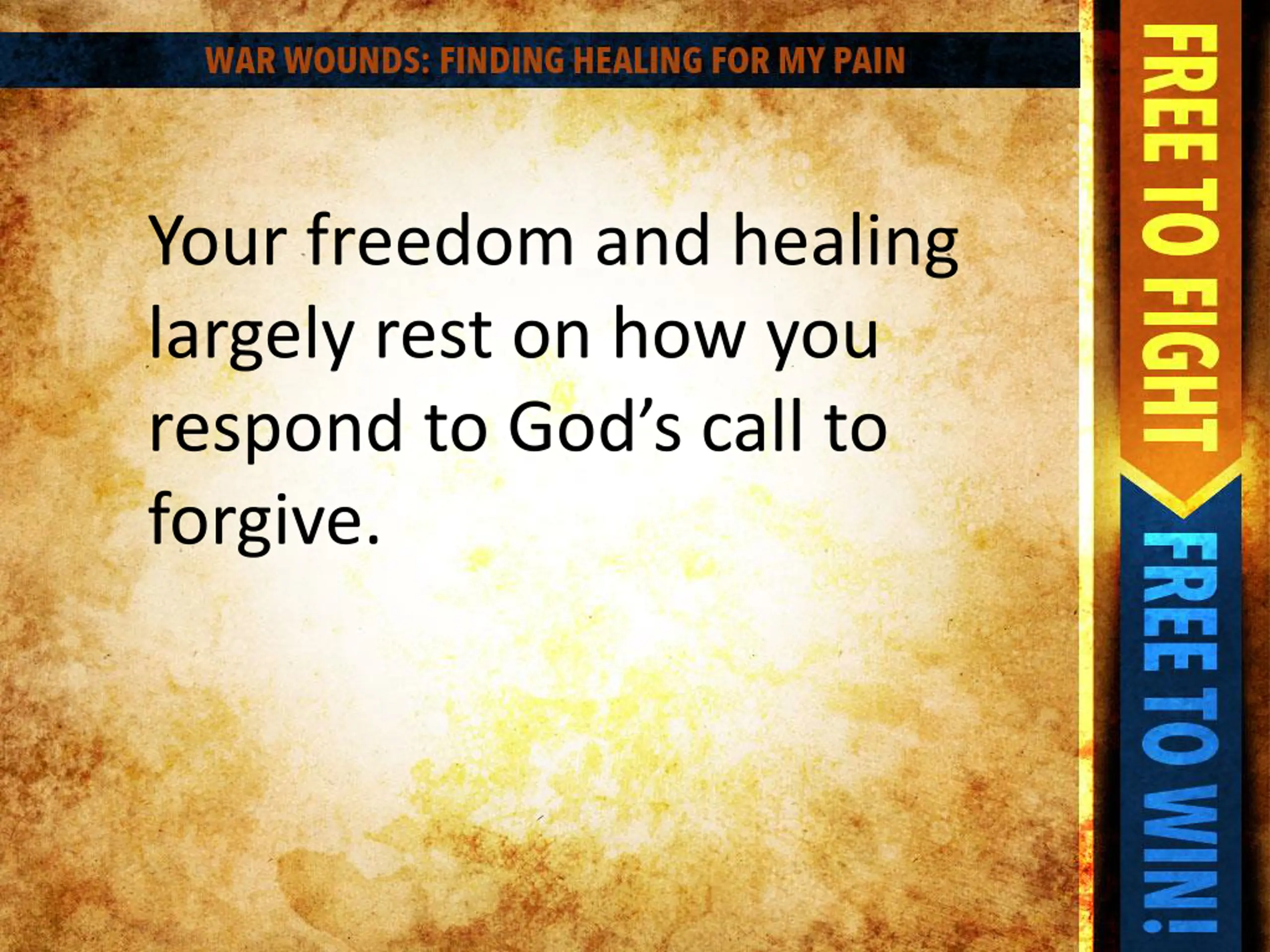 WAR WOUNDS: FINDING HEALING FOR MY PAIN

Your freedom and healing largely rest on how you respond to God’s call to forgive.

FREE TO FIGHT FREE TO WIN!